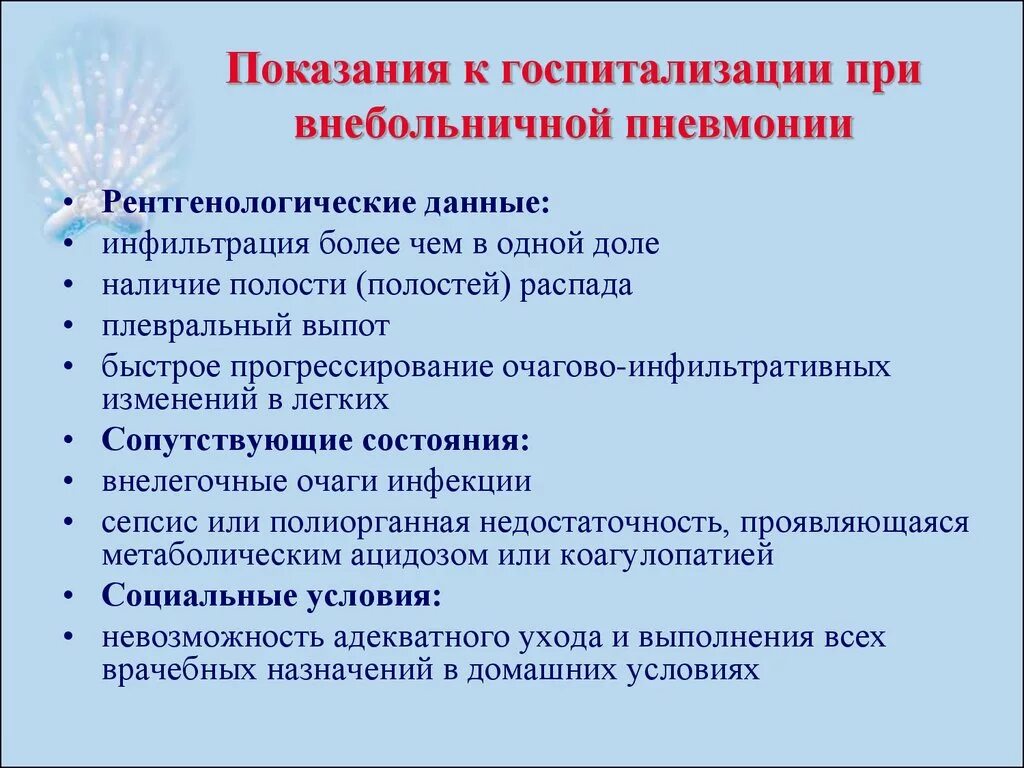 Показания к госпитализации при внебольничной пневмонии

• Рентгенологические данные:
• инфильтрация более чем в одной доле
• наличие полости (полостей) распада
• плевральный выпот
• быстрое прогрессирование очагово-инфильтративных изменений в легких
• Сопутствующие состояния:
• внелегочные очаги инфекции
• сепсис или полиорганная недостаточность, проявляющаяся метаболическим ацидозом или коагулопатией
• Социальные условия:
• невозможность адекватного ухода и выполнения всех врачебных назначений в домашних условиях